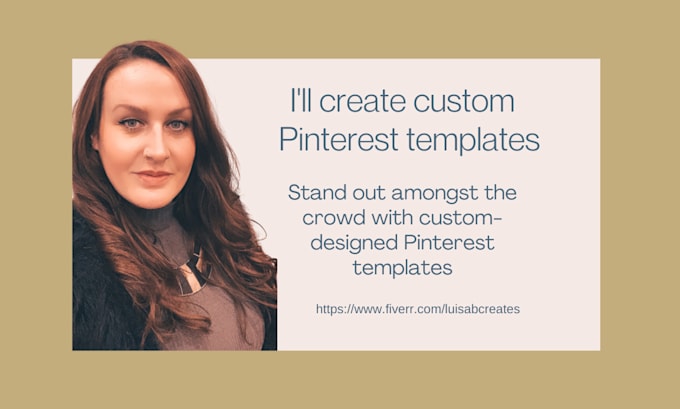 I'll create custom Pinterest templates

Stand out amongst the crowd with custom-designed Pinterest templates

https://www.fiverr.com/luisabcreates